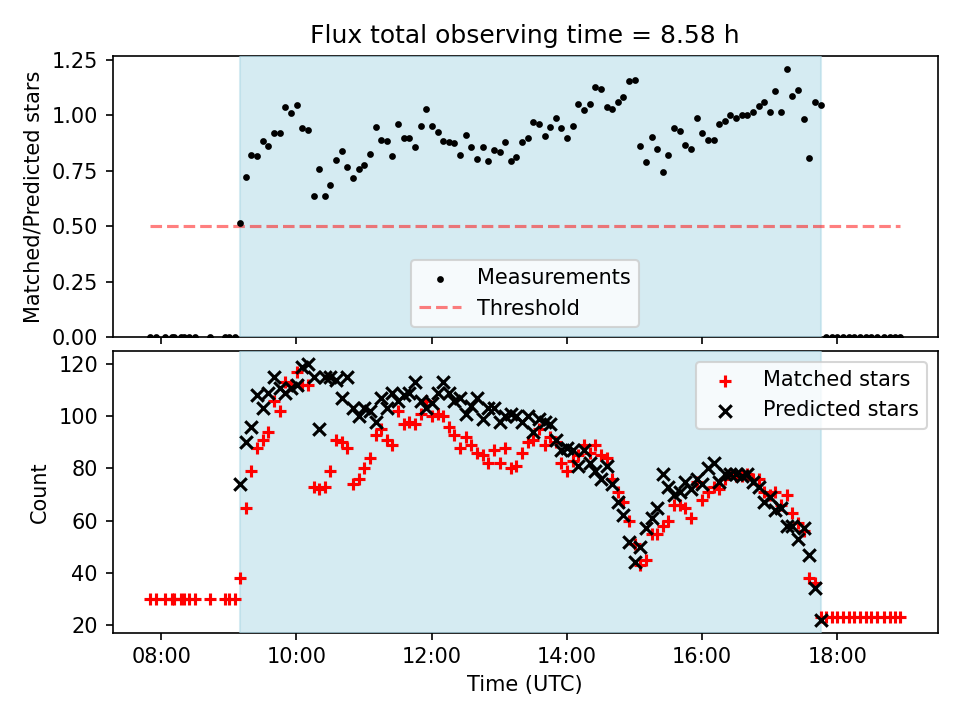 Flux total observing time = 8.58 h

Matched/Predicted stars

1.25
1.00
0.75
0.50
0.25
0.00

Measurements
Threshold

Count

120
100
80
60
40
20

Matched stars
Predicted stars

08:00 10:00 12:00 14:00 16:00 18:00

Time (UTC)